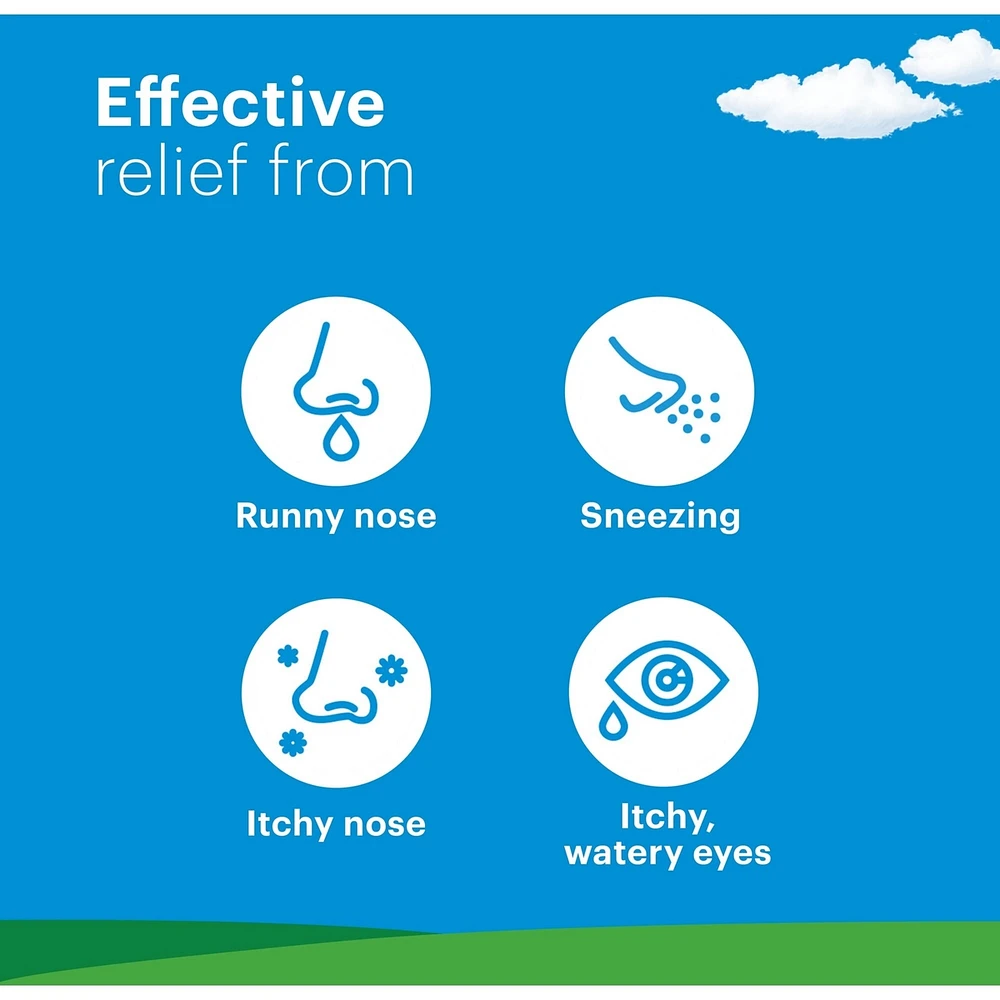 Effective
relief from

Runny nose

Sneezing

Itchy nose

Itchy,
watery eyes